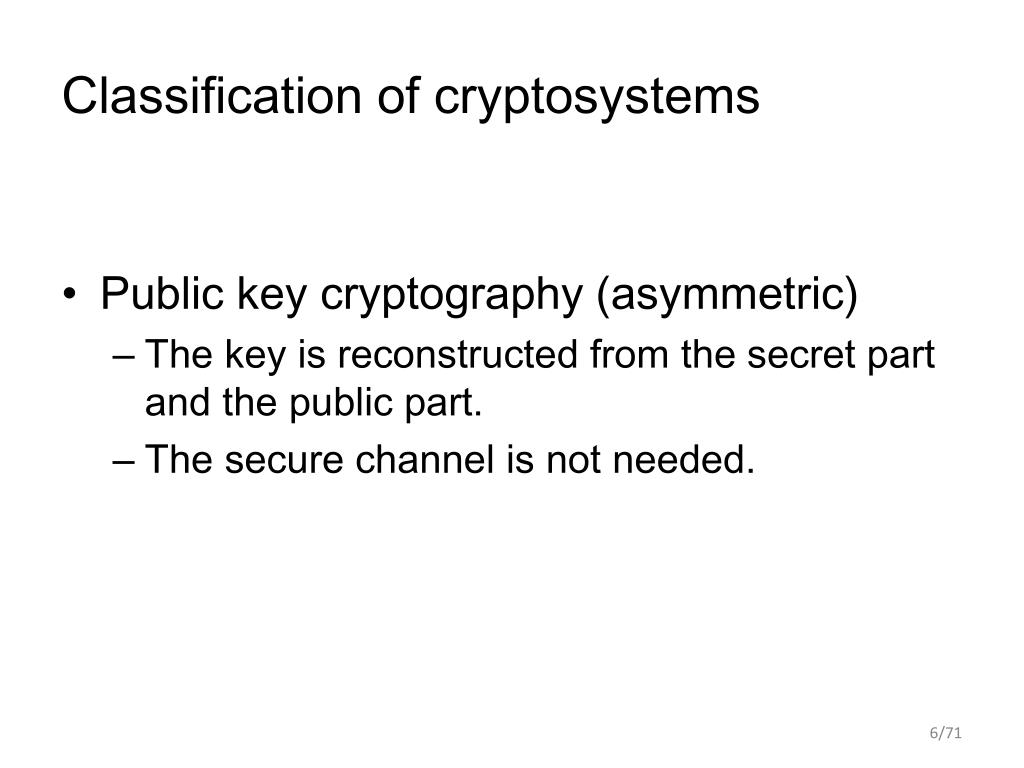 Classification of cryptosystems

• Public key cryptography (asymmetric)
– The key is reconstructed from the secret part and the public part.
– The secure channel is not needed.

6/71